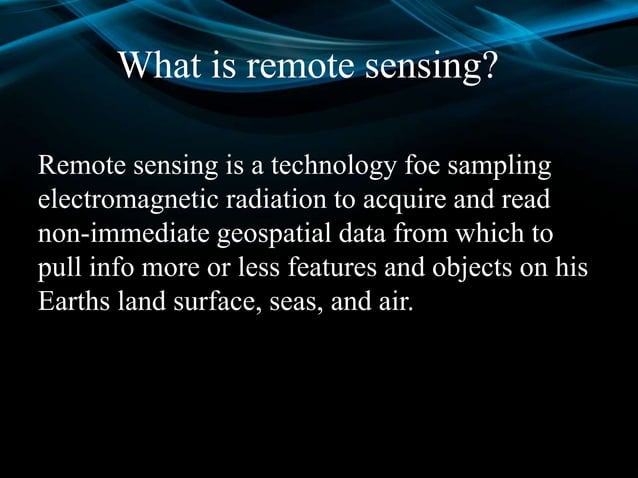 What is remote sensing?

Remote sensing is a technology foe sampling electromagnetic radiation to acquire and read non-immediate geospatial data from which to pull info more or less features and objects on his Earths land surface, seas, and air.